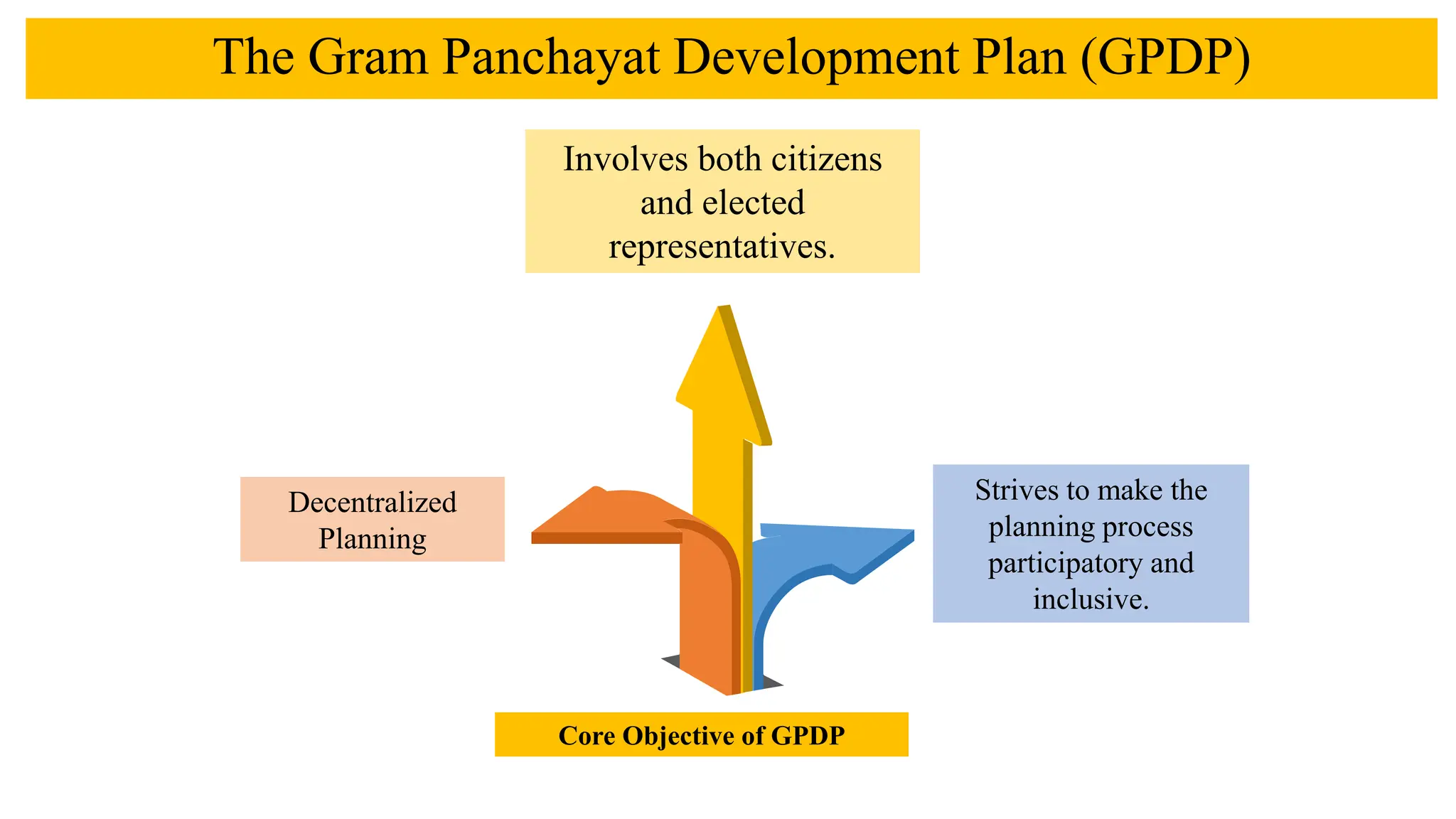 The Gram Panchayat Development Plan (GPDP)

Involves both citizens and elected representatives.

Decentralized Planning

Strives to make the planning process participatory and inclusive.

Core Objective of GPDP